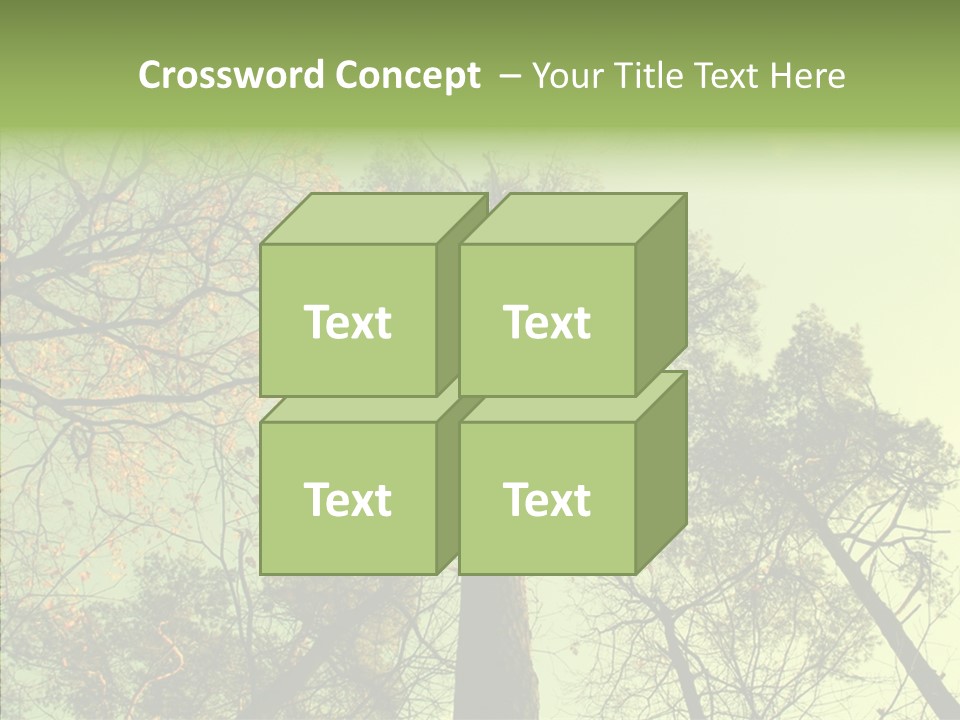 Crossword Concept – Your Title Text Here

Text

Text

Text

Text